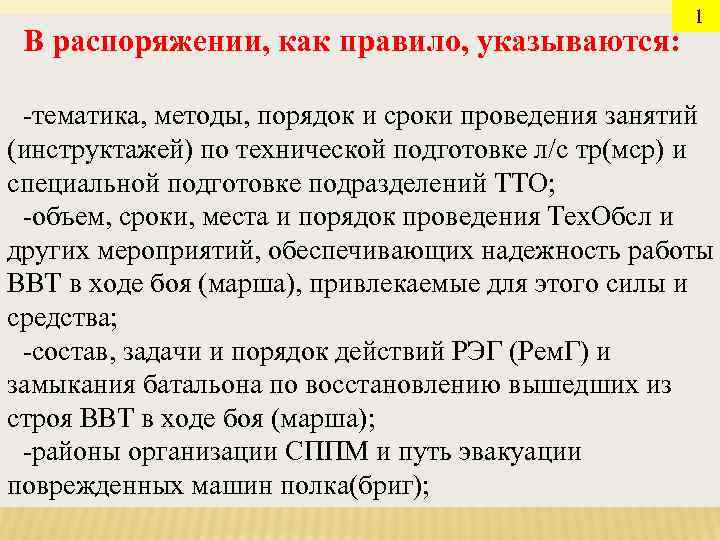 1

В распоряжении, как правило, указываются:

-тематика, методы, порядок и сроки проведения занятий (инструктажей) по технической подготовке л/с тр(мср) и специальной подготовке подразделений ТТО;
-объем, сроки, места и порядок проведения ТехОбсл и других мероприятий, обеспечивающих надежность работы ВВТ в ходе боя (марша), привлекаемые для этого силы и средства;
-состав, задачи и порядок действий РЭГ (РемГ) и замыкания батальона по восстановлению вышедших из строя ВВТ в ходе боя (марша);
-районы организации СППМ и путь эвакуации поврежденных машин полка(бриг);